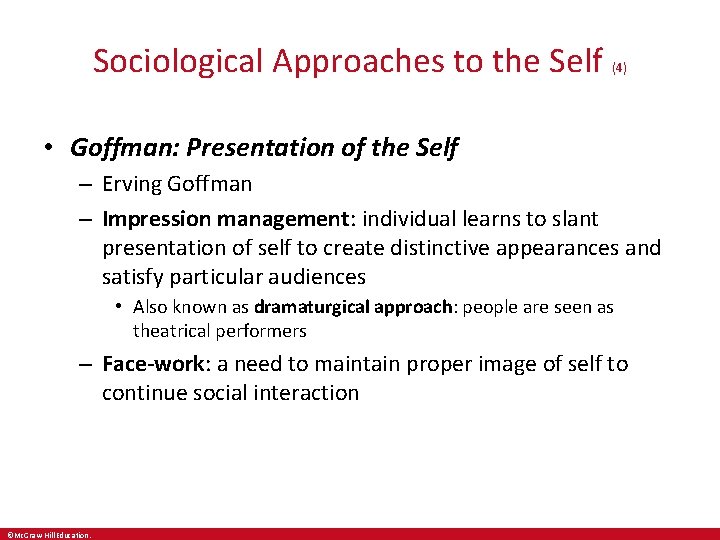 Sociological Approaches to the Self (4)

• Goffman: Presentation of the Self

– Erving Goffman

– Impression management: individual learns to slant presentation of self to create distinctive appearances and satisfy particular audiences

• Also known as dramaturgical approach: people are seen as theatrical performers

– Face-work: a need to maintain proper image of self to continue social interaction

©McGraw Hill Education.